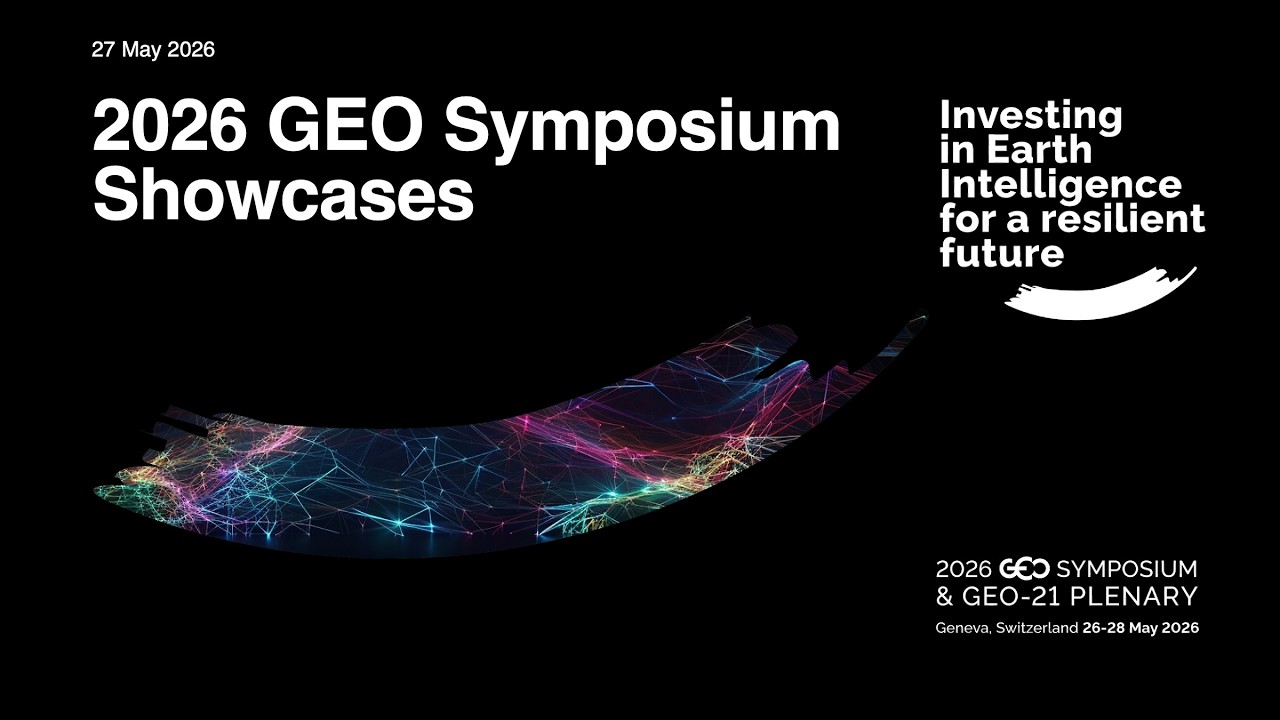 27 May 2026

2026 GEO Symposium Showcases

Investing in Earth Intelligence for a resilient future

2026 GEO SYMPOSIUM & GEO-21 PLENARY

Geneva, Switzerland 26-28 May 2026